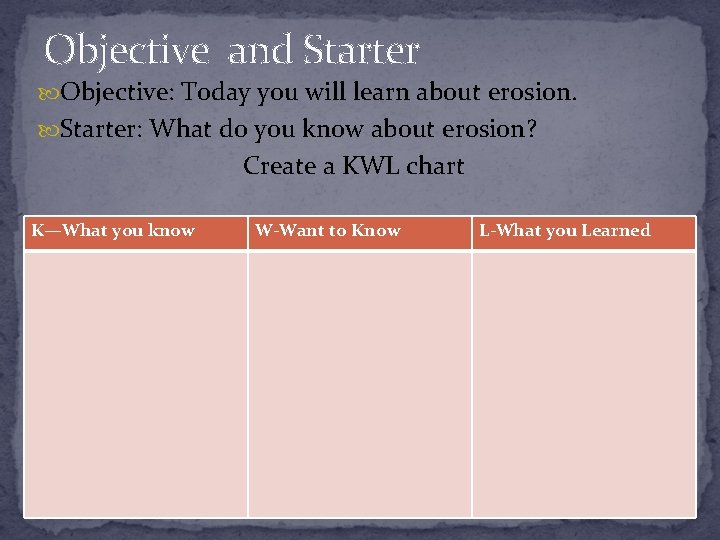 Objective and Starter

Objective: Today you will learn about erosion.

Starter: What do you know about erosion?

Create a KWL chart

| K—What you know | W-Want to Know | L-What you Learned |
|---|---|---|
| | | |